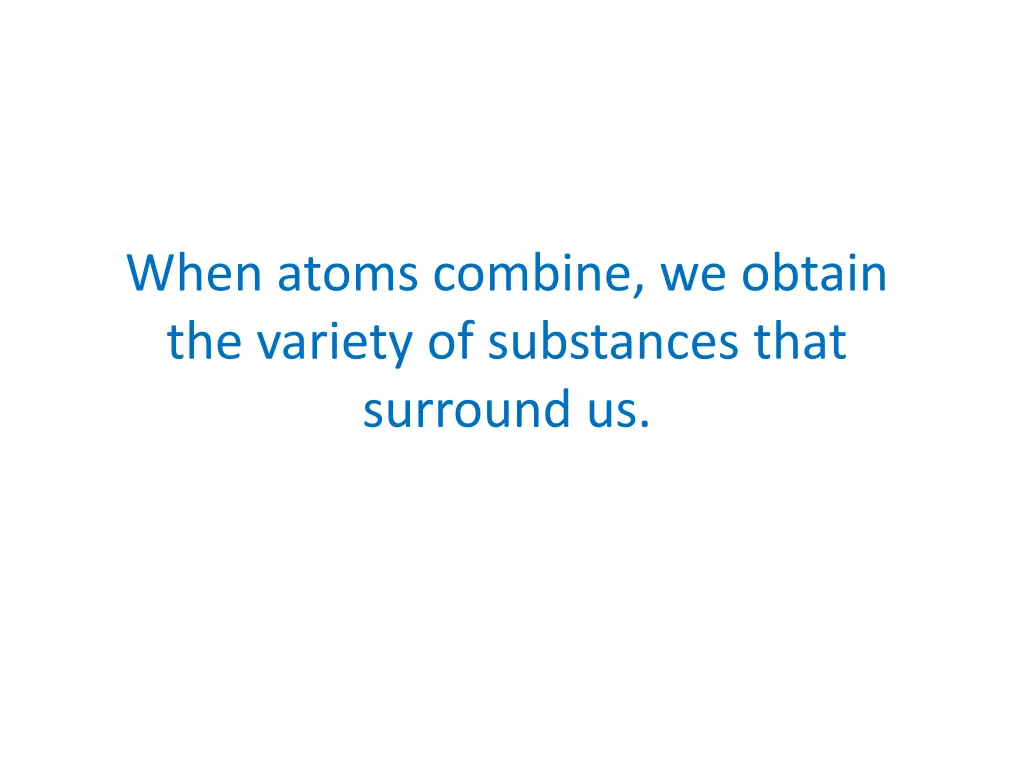 When atoms combine, we obtain the variety of substances that surround us.